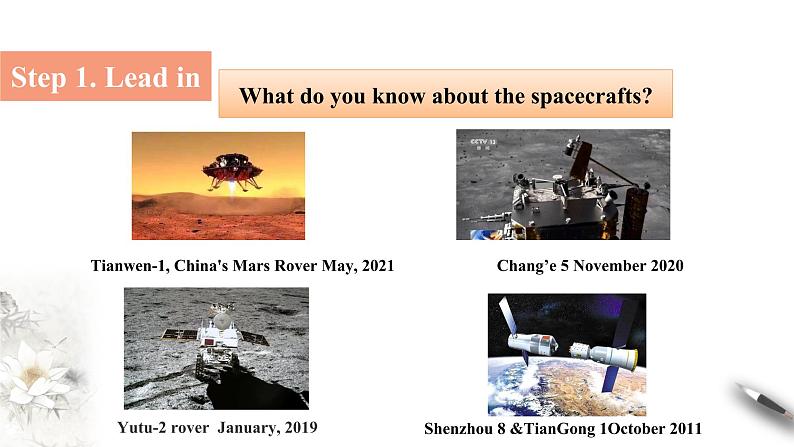 Step 1. Lead in

What do you know about the spacecrafts?

CCTV 13

Tianwen-1, China's Mars Rover May, 2021

Chang'e 5 November 2020

Yutu-2 rover January, 2019

Shenzhou 8 &TianGong 1October 2011